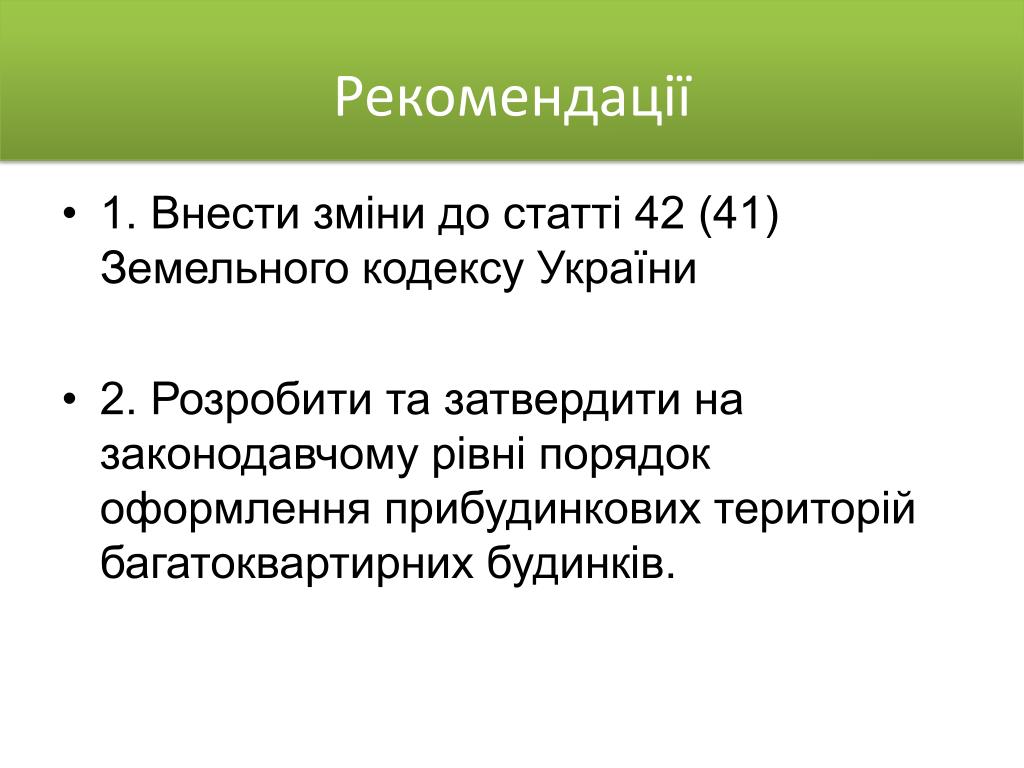 Рекомендації

• 1. Внести зміни до статті 42 (41) Земельного кодексу України

• 2. Розробити та затвердити на законодавчому рівні порядок оформлення прибудинкових територій багатоквартирних будинків.